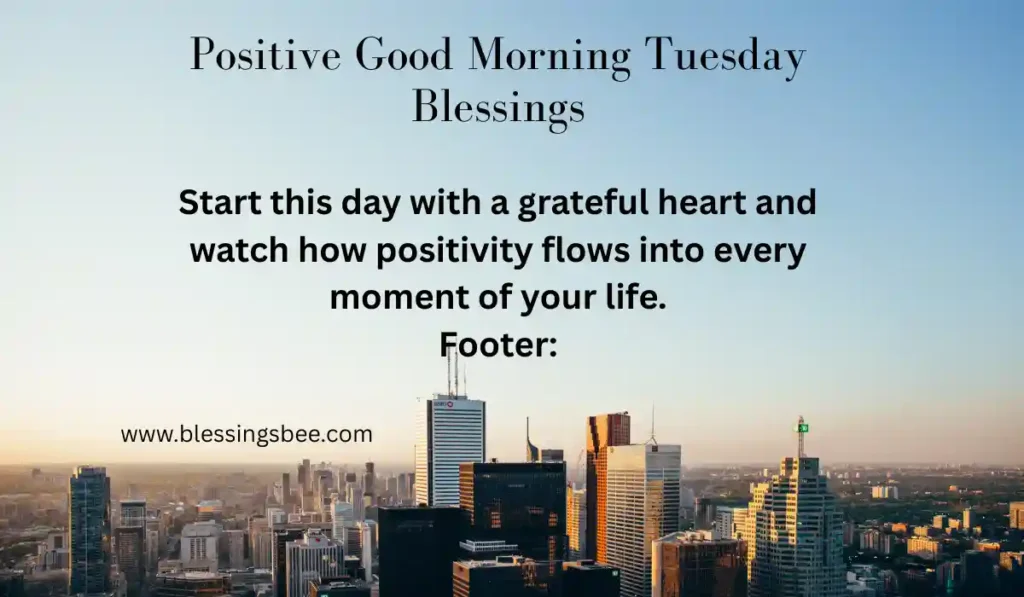 Positive Good Morning Tuesday Blessings

Start this day with a grateful heart and watch how positivity flows into every moment of your life.

Footer:

www.blessingsbee.com